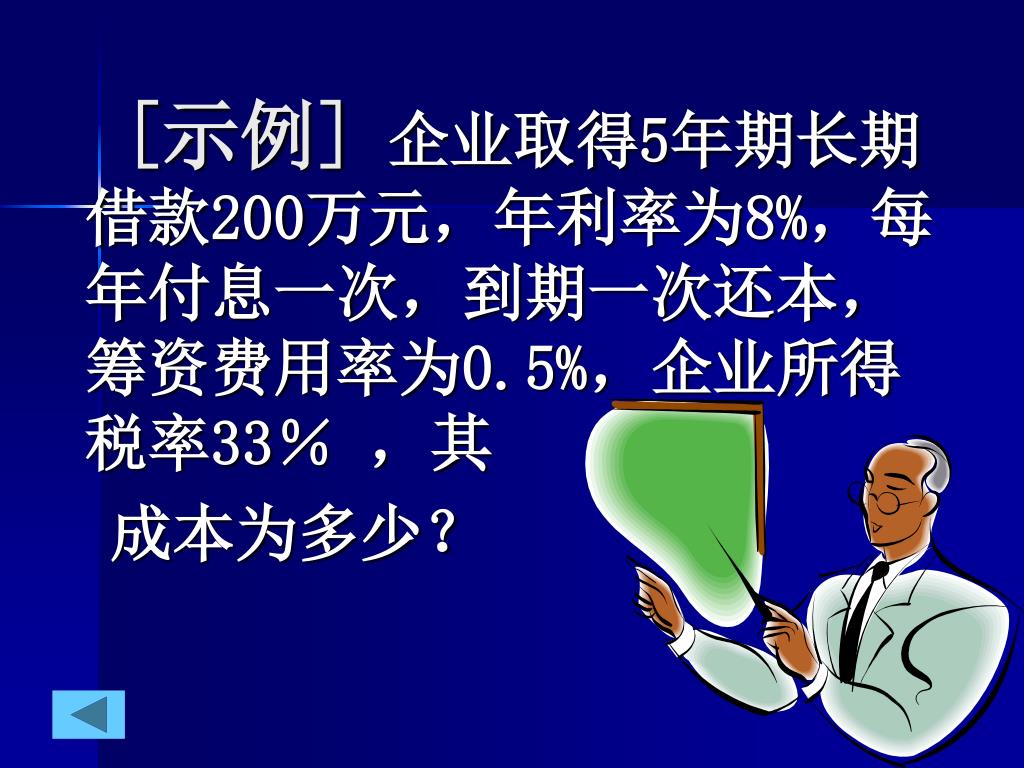 ［示例］企业取得5年期长期借款200万元，年利率为8%，每年付息一次，到期一次还本，筹资费用率为0.5%，企业所得税率33％ ，其

成本为多少？